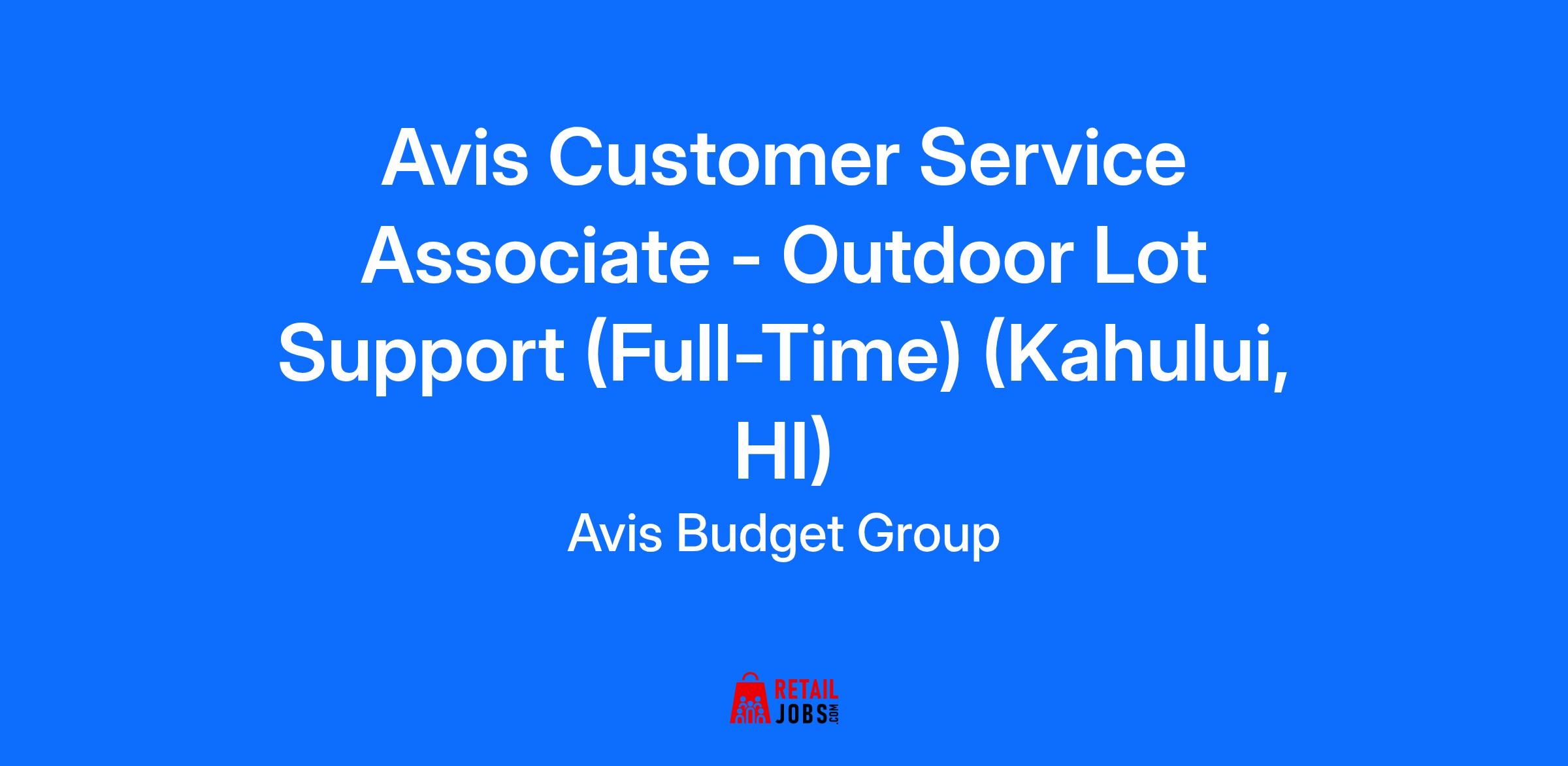 Avis Customer Service Associate - Outdoor Lot Support (Full-Time) (Kahului, HI)

Avis Budget Group

RETAIL JOBS.COM